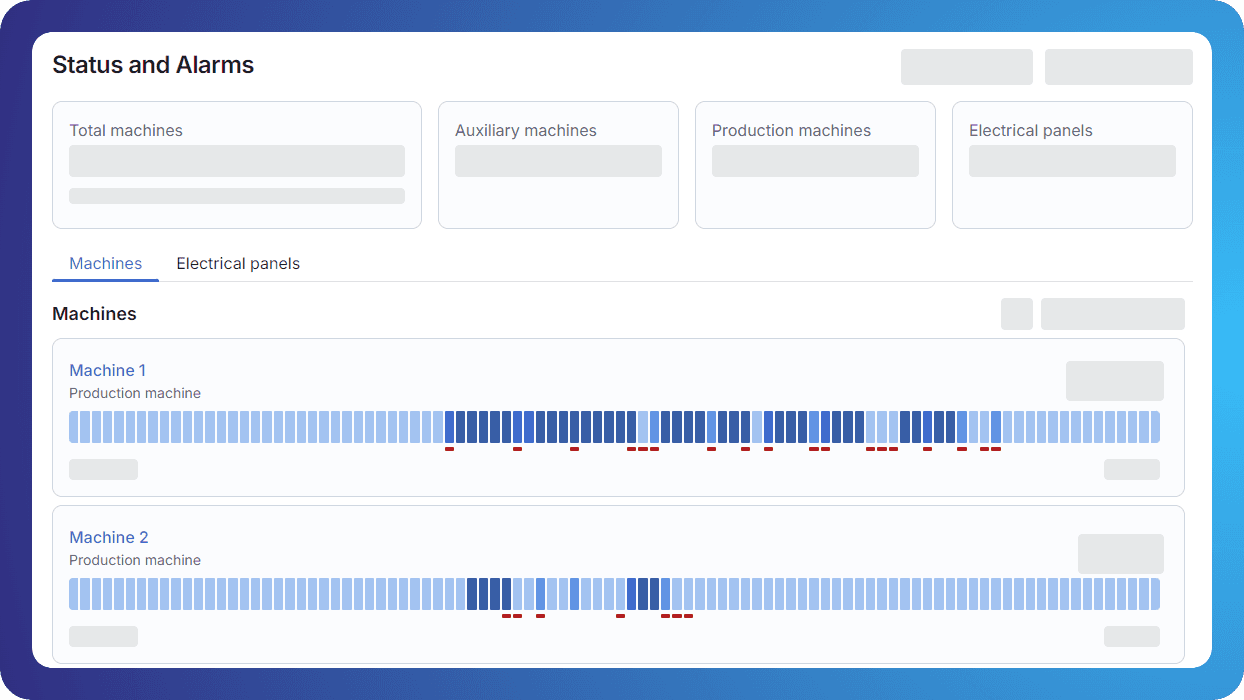 Status and Alarms

Total machines

Auxiliary machines

Production machines

Electrical panels

Machines

Electrical panels

Machines

Machine 1
Production machine

Machine 2
Production machine